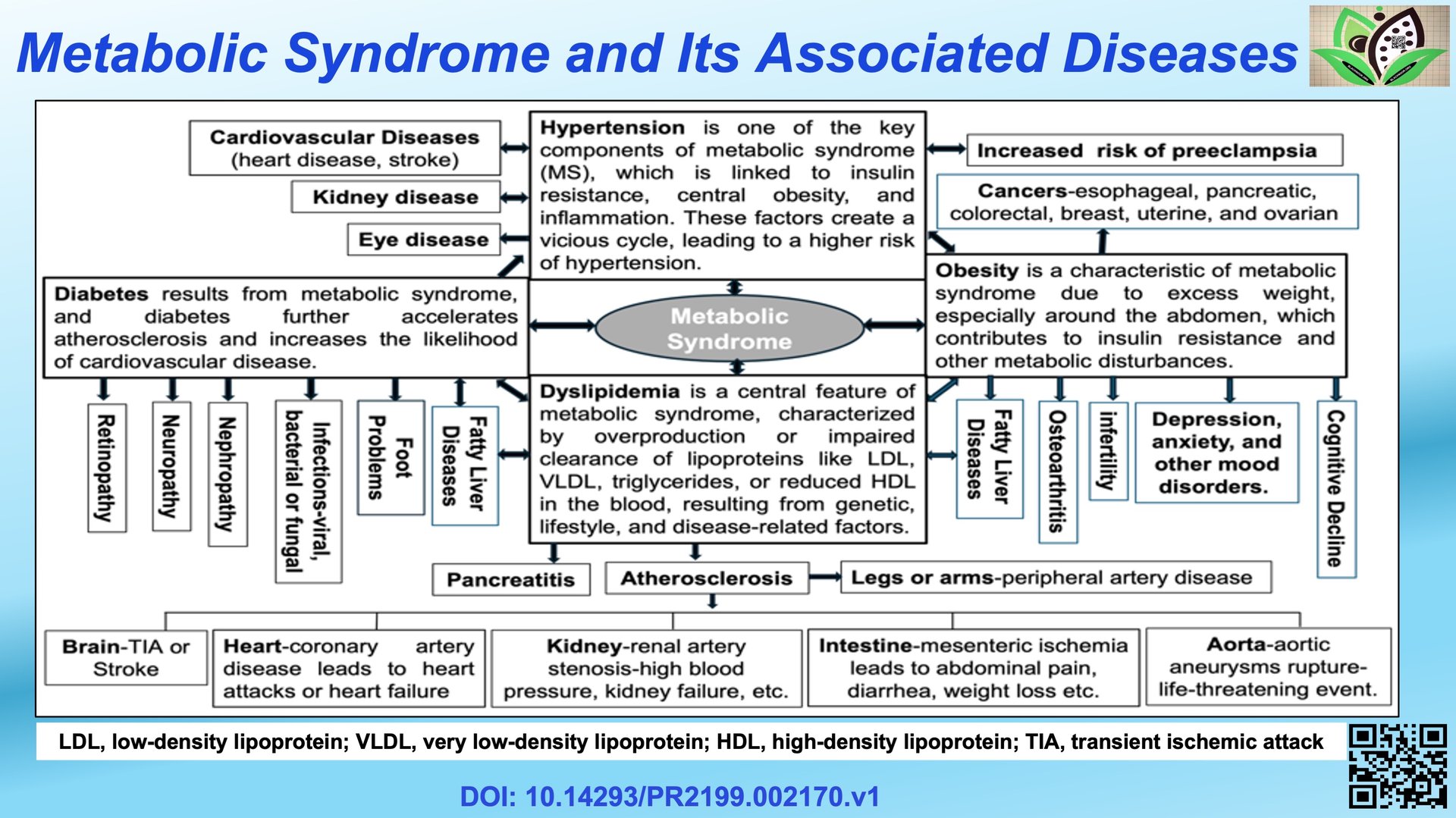 Metabolic Syndrome and Its Associated Diseases

Cardiovascular Diseases (heart disease, stroke)

Kidney disease

Eye disease

Hypertension is one of the key components of metabolic syndrome (MS), which is linked to insulin resistance, central obesity, and inflammation. These factors create a vicious cycle, leading to a higher risk of hypertension.

Increased risk of preeclampsia

Cancers-esophageal, pancreatic, colorectal, breast, uterine, and ovarian

Diabetes results from metabolic syndrome, and diabetes further accelerates atherosclerosis and increases the likelihood of cardiovascular disease.

Metabolic Syndrome

Obesity is a characteristic of metabolic syndrome due to excess weight, especially around the abdomen, which contributes to insulin resistance and other metabolic disturbances.

Retinopathy

Neuropathy

Nephropathy

Infections-viral, bacterial or fungal

Foot Problems

Fatty Liver Diseases

Dyslipidemia is a central feature of metabolic syndrome, characterized by overproduction or impaired clearance of lipoproteins like LDL, VLDL, triglycerides, or reduced HDL in the blood, resulting from genetic, lifestyle, and disease-related factors.

Fatty Liver Diseases

Osteoarthritis

infertility

Depression, anxiety, and other mood disorders.

Cognitive Decline

Pancreatitis

Atherosclerosis

Legs or arms-peripheral artery disease

Brain-TIA or Stroke

Heart-coronary artery disease leads to heart attacks or heart failure

Kidney-renal artery stenosis-high blood pressure, kidney failure, etc.

Intestine-mesenteric ischemia leads to abdominal pain, diarrhea, weight loss etc.

Aorta-aortic aneurysms rupture-life-threatening event.

LDL, low-density lipoprotein; VLDL, very low-density lipoprotein; HDL, high-density lipoprotein; TIA, transient ischemic attack

DOI: 10.14293/PR2199.002170.v1